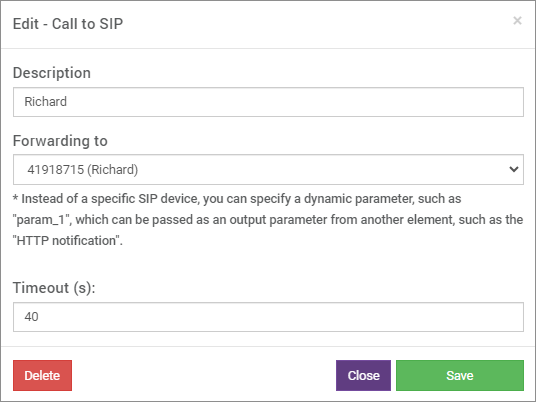 Edit - Call to SIP

×

Description

Richard

Forwarding to

41918715 (Richard)

* Instead of a specific SIP device, you can specify a dynamic parameter, such as "param_1", which can be passed as an output parameter from another element, such as the "HTTP notification".

Timeout (s):

40

Delete

Close

Save